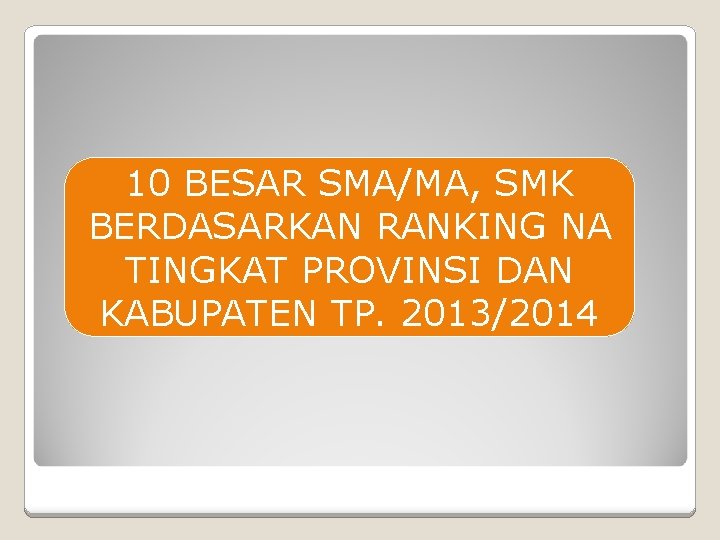 10 BESAR SMA/MA, SMK BERDASARKAN RANKING NA TINGKAT PROVINSI DAN KABUPATEN TP. 2013/2014